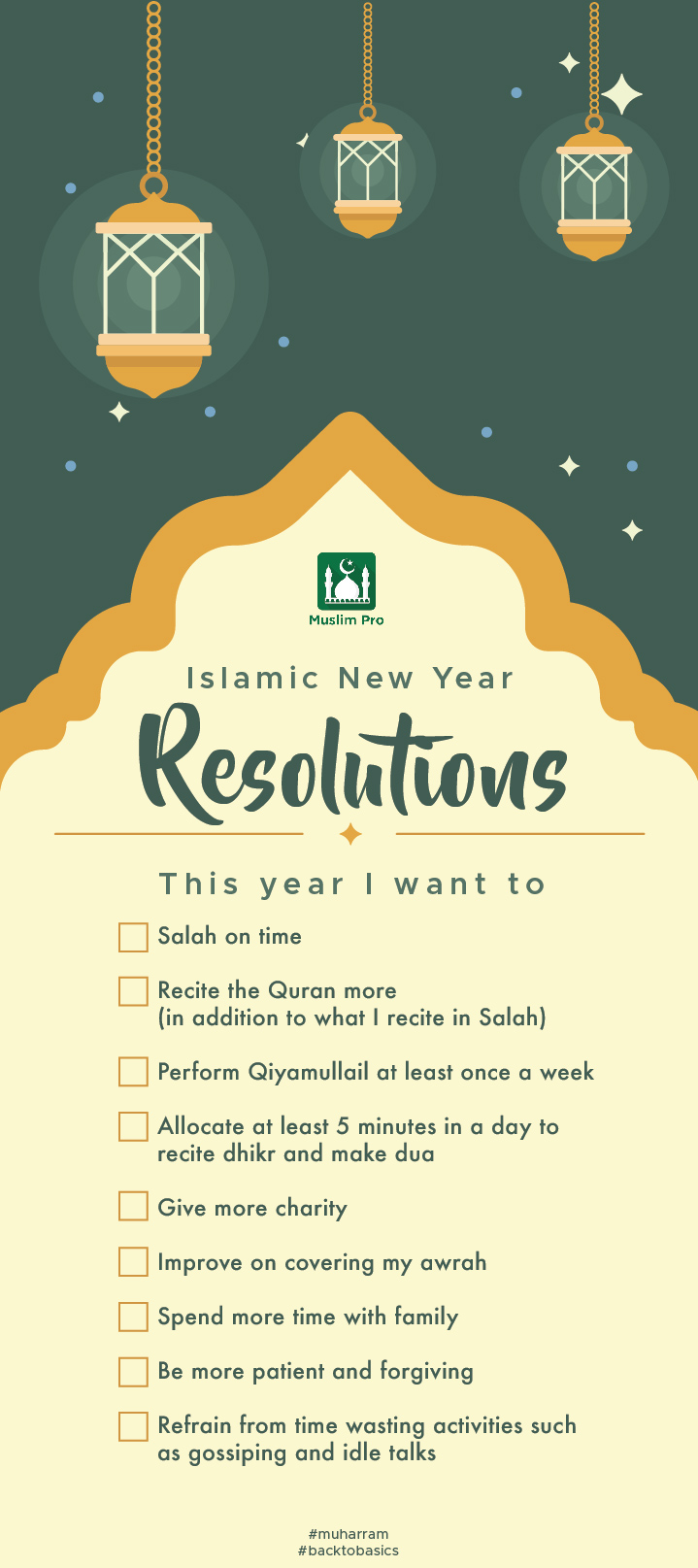 Muslim Pro

Islamic New Year

Resolutions

This year I want to

Salah on time

Recite the Quran more
(in addition to what I recite in Salah)

Perform Qiyamullail at least once a week

Allocate at least 5 minutes in a day to recite dhikr and make dua

Give more charity

Improve on covering my awrah

Spend more time with family

Be more patient and forgiving

Refrain from time wasting activities such as gossiping and idle talks

#muharram
#backtobasics